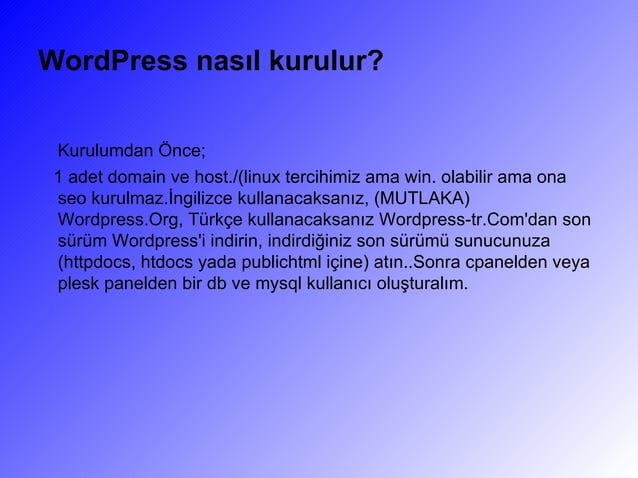 WordPress nasıl kurulur?

Kurulumdan Önce;

1 adet domain ve host./(linux tercihimiz ama win. olabilir ama ona seo kurulmaz.İngilizce kullanacaksanız, (MUTLAKA) Wordpress.Org, Türkçe kullanacaksanız Wordpress-tr.Com'dan son sürüm Wordpress'i indirin, indirdiğiniz son sürümü sunucunuza (httpdocs, htdocs yada publichtml içine) atın..Sonra cpanelden veya plesk panelden bir db ve mysql kullanıcı oluşturalım.